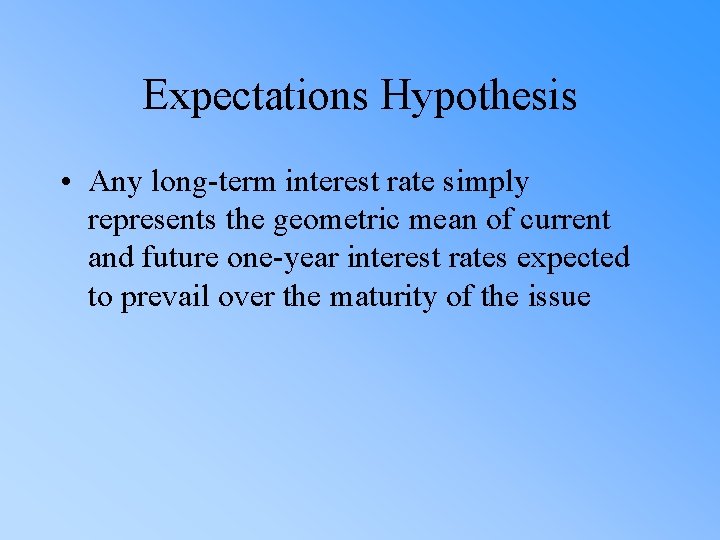 Expectations Hypothesis

• Any long-term interest rate simply represents the geometric mean of current and future one-year interest rates expected to prevail over the maturity of the issue